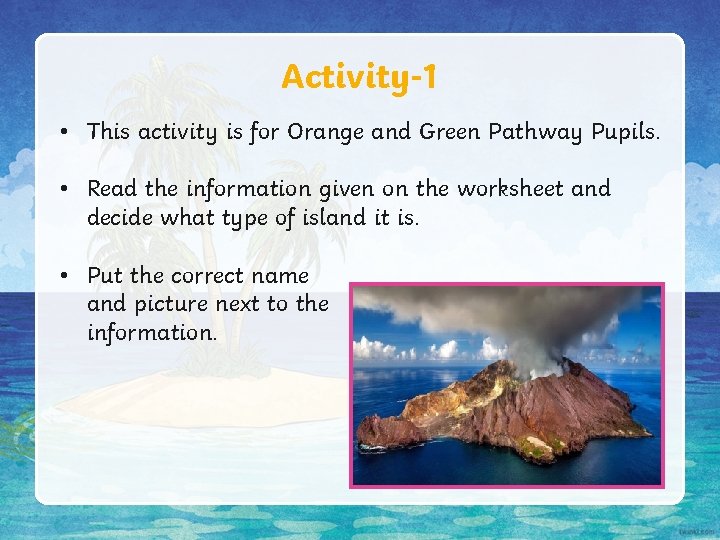 Activity-1

• This activity is for Orange and Green Pathway Pupils.

• Read the information given on the worksheet and decide what type of island it is.

• Put the correct name and picture next to the information.

twinkl.com